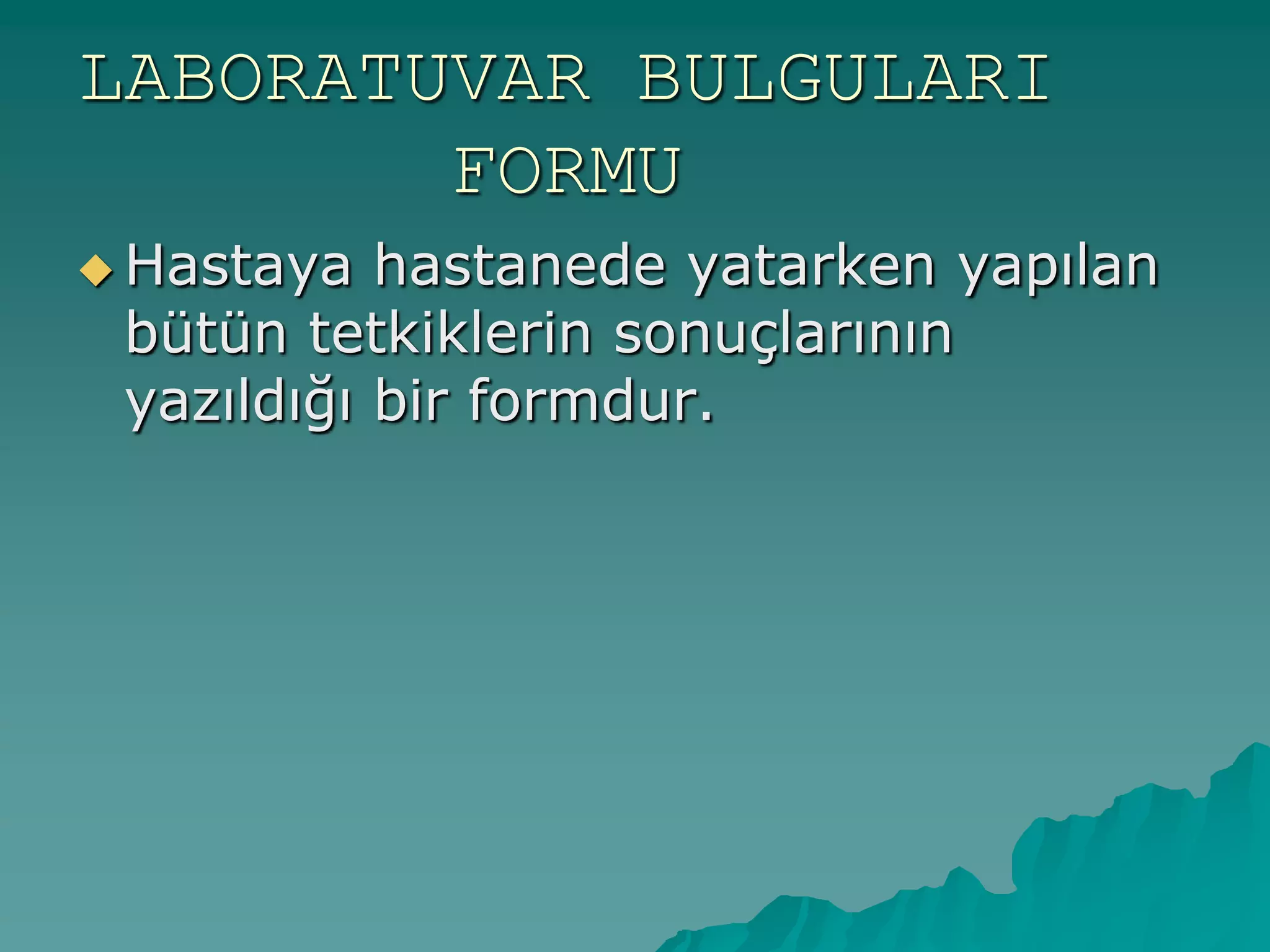 LABORATUVAR BULGULARI FORMU

Hastaya hastanede yatarken yapılan bütün tetkiklerin sonuçlarının yazıldığı bir formdur.